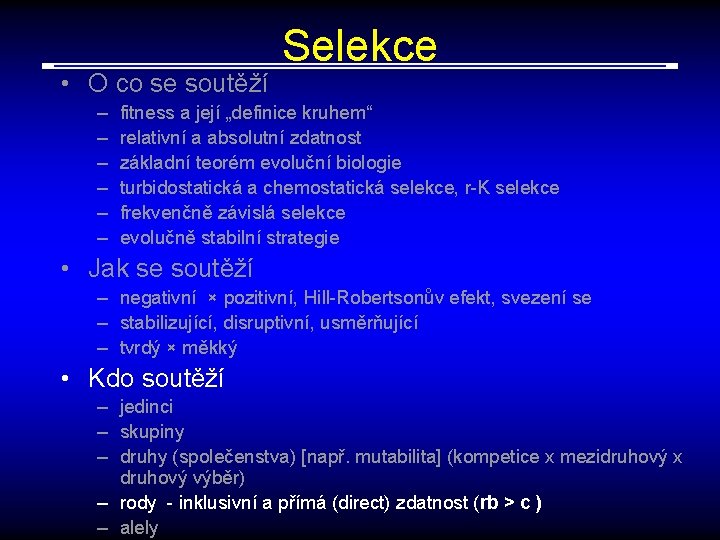 Selekce

• O co se soutěží
– fitness a její „definice kruhem“
– relativní a absolutní zdatnost
– základní teorém evoluční biologie
– turbidostatická a chemostatická selekce, r-K selekce
– frekvenčně závislá selekce
– evolučně stabilní strategie

• Jak se soutěží
– negativní × pozitivní, Hill-Robertsonův efekt, svezení se
– stabilizující, disruptivní, usměrňující
– tvrdý × měkký

• Kdo soutěží
– jedinci
– skupiny
– druhy (společenstva) [např. mutabilita] (kompetice x mezidruhový x druhový výběr)
– rody - inklusivní a přímá (direct) zdatnost (rb > c )
– alely